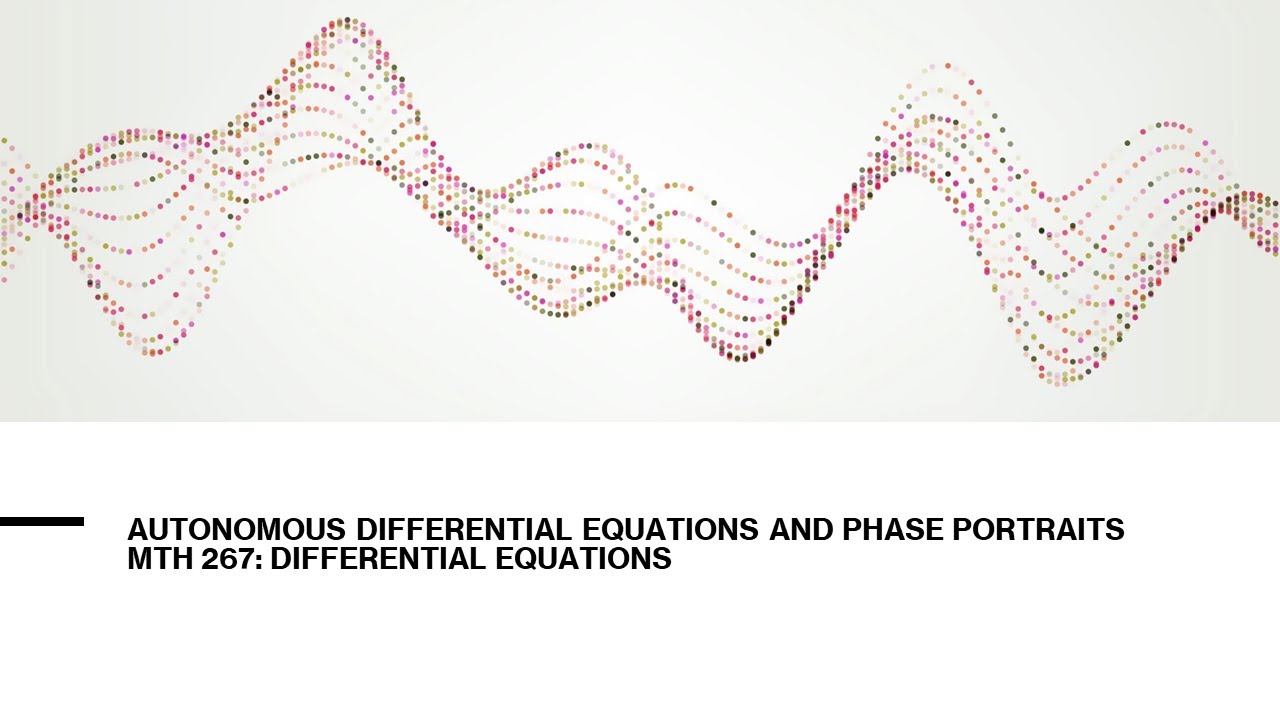 AUTONOMOUS DIFFERENTIAL EQUATIONS AND PHASE PORTRAITS
MTH 267: DIFFERENTIAL EQUATIONS